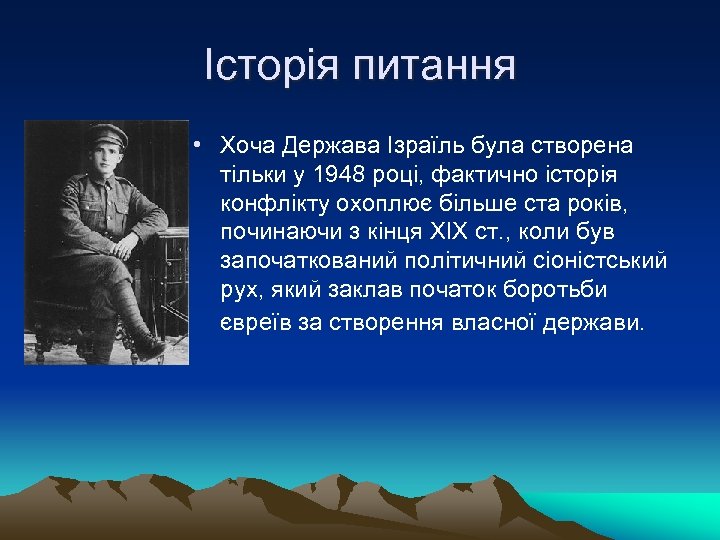 Історія питання

• Хоча Держава Ізраїль була створена тільки у 1948 році, фактично історія конфлікту охоплює більше ста років, починаючи з кінця XIX ст., коли був започаткований політичний сіоністський рух, який заклав початок боротьби євреїв за створення власної держави.